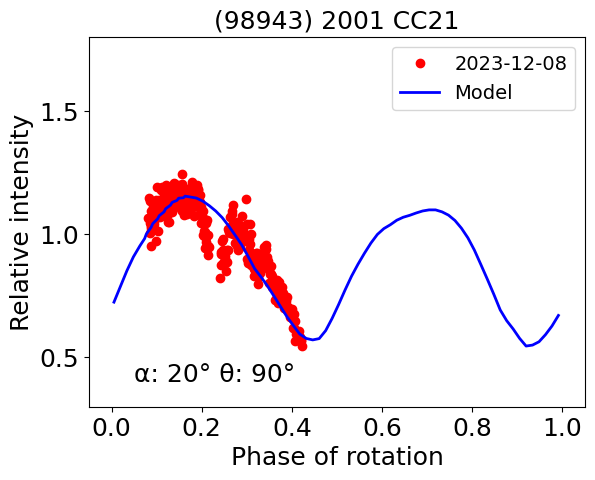 (98943) 2001 CC21

2023-12-08
Model

Relative intensity

1.5
1.0
0.5

α: 20° θ: 90°

0.0
0.2
0.4
0.6
0.8
1.0

Phase of rotation